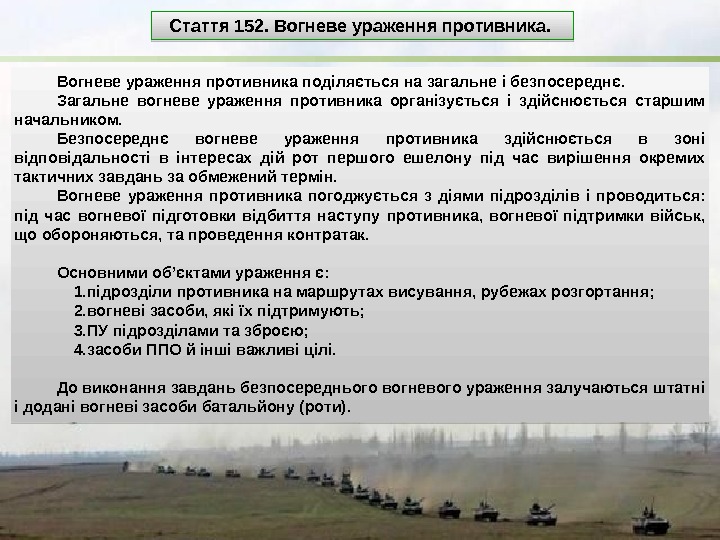 Стаття 152. Вогневе ураження противника.

Вогневе ураження противника поділяється на загальне і безпосереднє.

Загальне вогневе ураження противника організується і здійснюється старшим начальником.

Безпосереднє вогневе ураження противника здійснюється в зоні відповідальності в інтересах дій рот першого ешелону під час вирішення окремих тактичних завдань за обмежений термін.

Вогневе ураження противника погоджується з діями підрозділів і проводиться: під час вогневої підготовки відбиття наступу противника, вогневої підтримки військ, що обороняються, та проведення контратак.

Основними об'єктами ураження є:
1.підрозділи противника на маршрутах висування, рубежах розгортання;
2.вогневі засоби, які їх підтримують;
3.ПУ підрозділами та зброєю;
4.засоби ППО й інші важливі цілі.

До виконання завдань безпосереднього вогневого ураження залучаються штатні і додані вогневі засоби батальйону (роти).